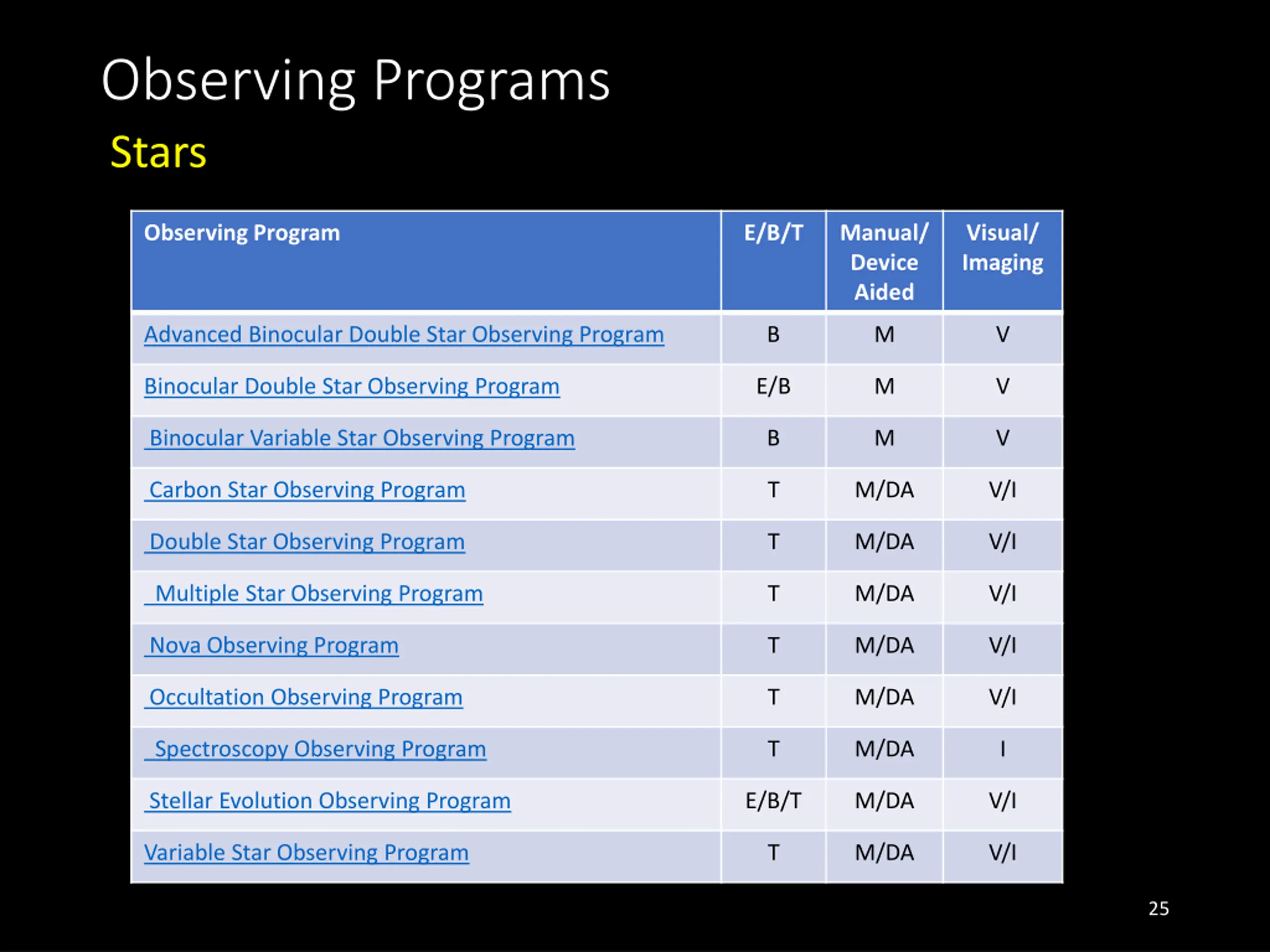 Observing Programs

Stars

| Observing Program | E/B/T | Manual/ Device Aided | Visual/ Imaging |
|---|---|---|---|
| Advanced Binocular Double Star Observing Program | B | M | V |
| Binocular Double Star Observing Program | E/B | M | V |
| Binocular Variable Star Observing Program | B | M | V |
| Carbon Star Observing Program | T | M/DA | V/I |
| Double Star Observing Program | T | M/DA | V/I |
| Multiple Star Observing Program | T | M/DA | V/I |
| Nova Observing Program | T | M/DA | V/I |
| Occultation Observing Program | T | M/DA | V/I |
| Spectroscopy Observing Program | T | M/DA | I |
| Stellar Evolution Observing Program | E/B/T | M/DA | V/I |
| Variable Star Observing Program | T | M/DA | V/I |

25